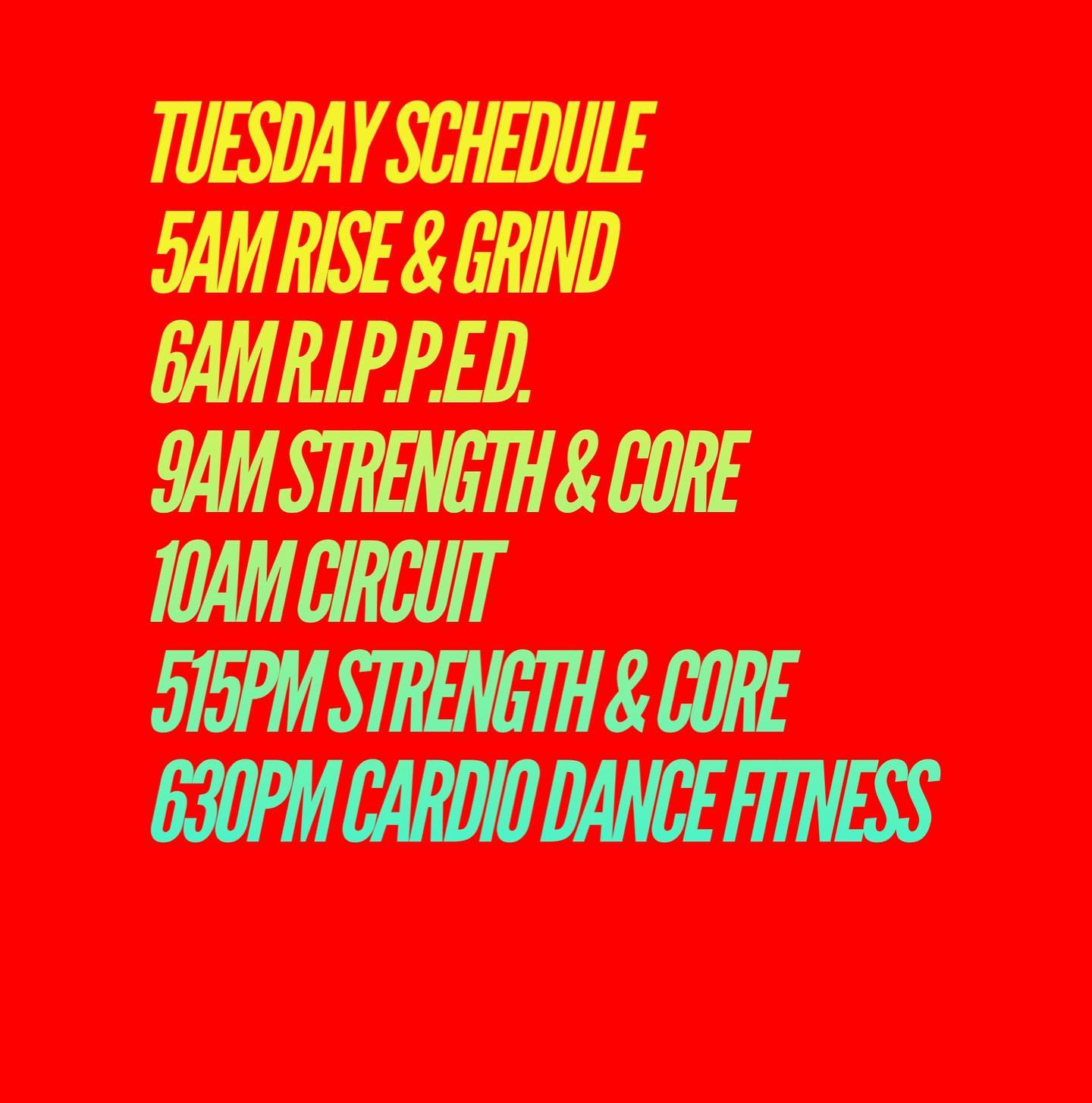 TUESDAY SCHEDULE
5AM RISE & GRIND
6AM R.I.P.P.E.D.
9AM STRENGTH & CORE
10AM CIRCUIT
515PM STRENGTH & CORE
630PM CARDIO DANCE FITNESS